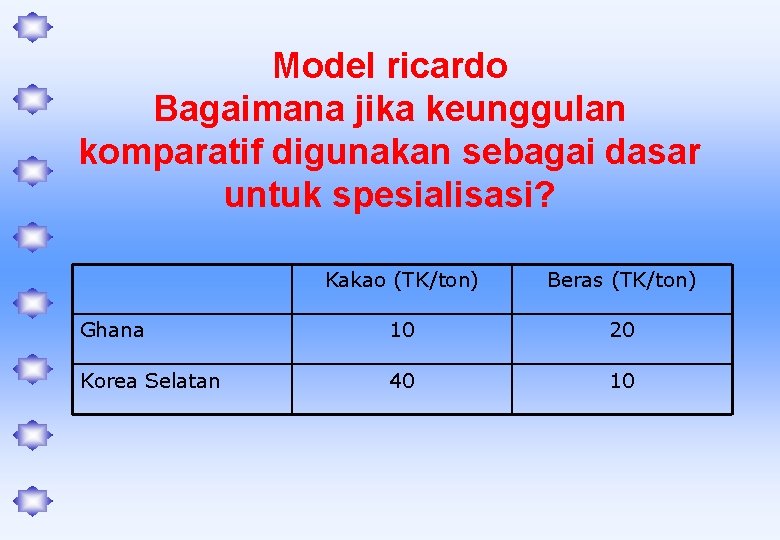 Model ricardo
Bagaimana jika keunggulan komparatif digunakan sebagai dasar untuk spesialisasi?

| | Kakao (TK/ton) | Beras (TK/ton) |
|---|---|---|
| Ghana | 10 | 20 |
| Korea Selatan | 40 | 10 |